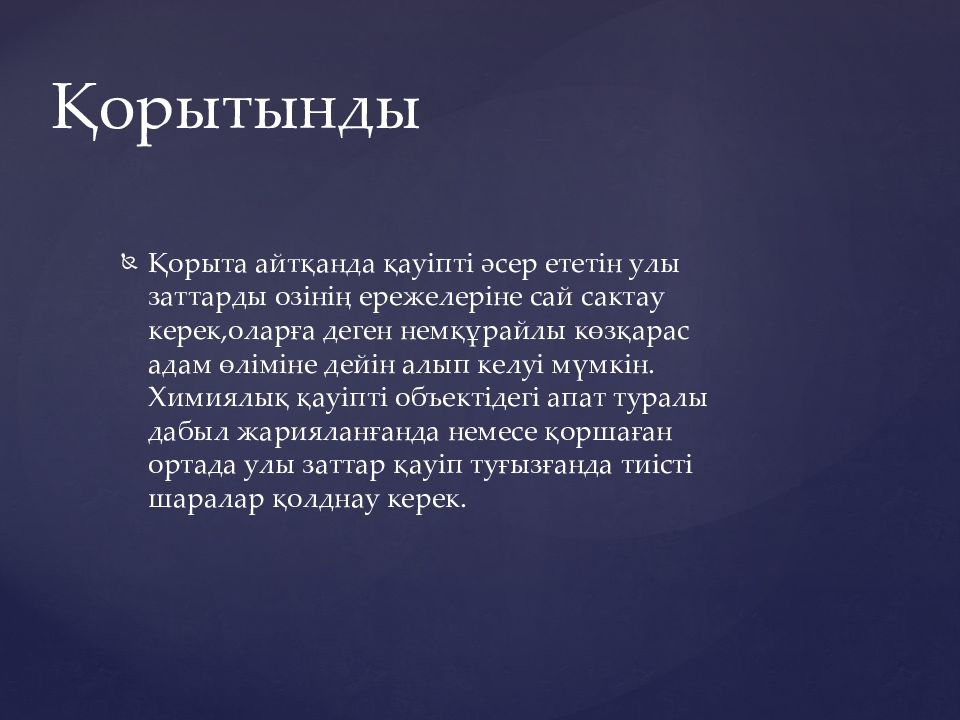 Қорытынды

Қорыта айтқанда қауіпті әсер ететін улы заттарды озінің ережелеріне сай сактау керек,оларға деген немқұрайлы көзқарас адам өліміне дейін алып келуі мүмкін. Химиялық қауіпті объектідегі апат туралы дабыл жарияланғанда немесе қоршаған ортада улы заттар қауіп туғызғанда тиісті шаралар қолднау керек.